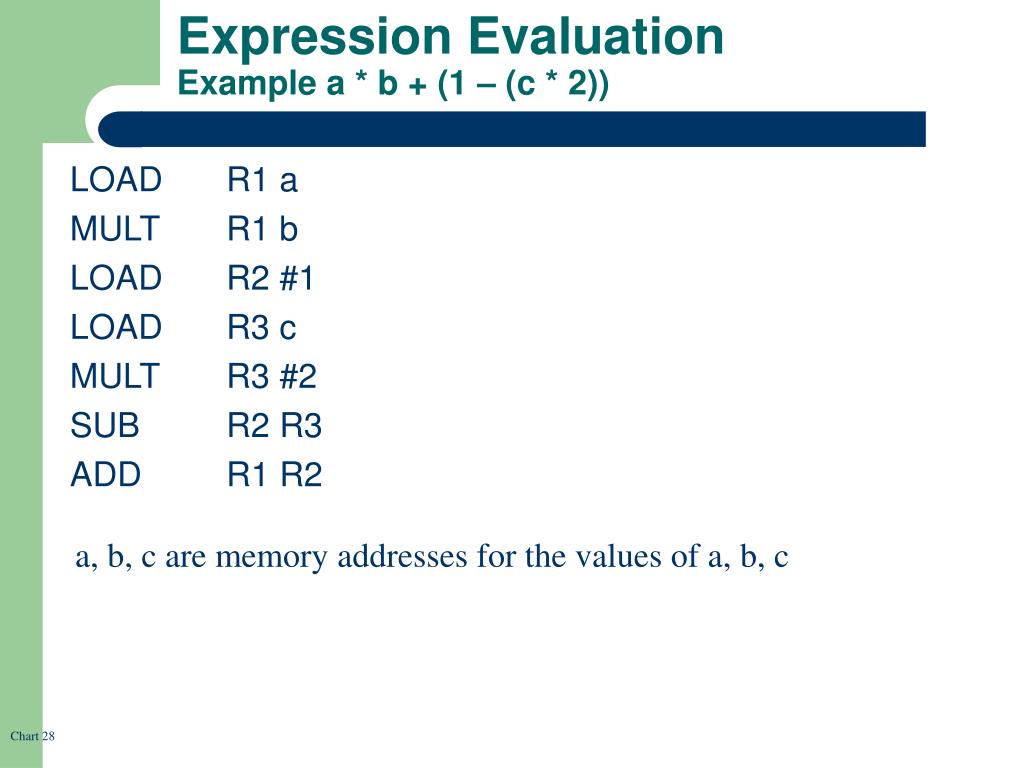 Expression Evaluation
Example a * b + (1 – (c * 2))

LOAD R1 a
MULT R1 b
LOAD R2 #1
LOAD R3 c
MULT R3 #2
SUB R2 R3
ADD R1 R2

a, b, c are memory addresses for the values of a, b, c

Chart 28